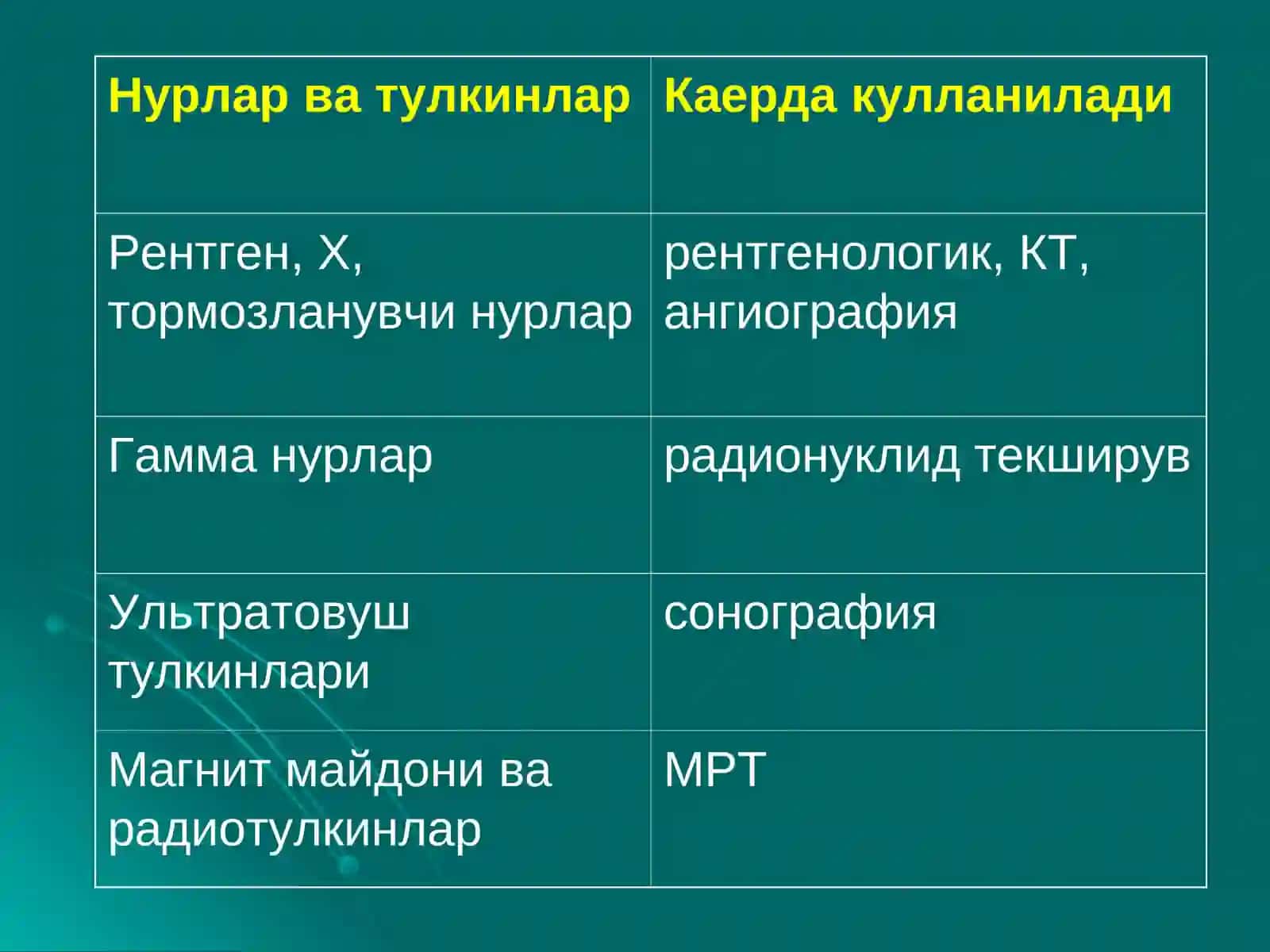 | Нурлар ва тулкинлар | Каерда кулланилади |
|---|---|
| Рентген, Х, тормозланувчи нурлар | рентгенологик, КТ, ангиография |
| Гамма нурлар | радионуклид текширув |
| Ультратовуш тулкинлари | сонография |
| Магнит майдони ва радиотулкинлар | МРТ |